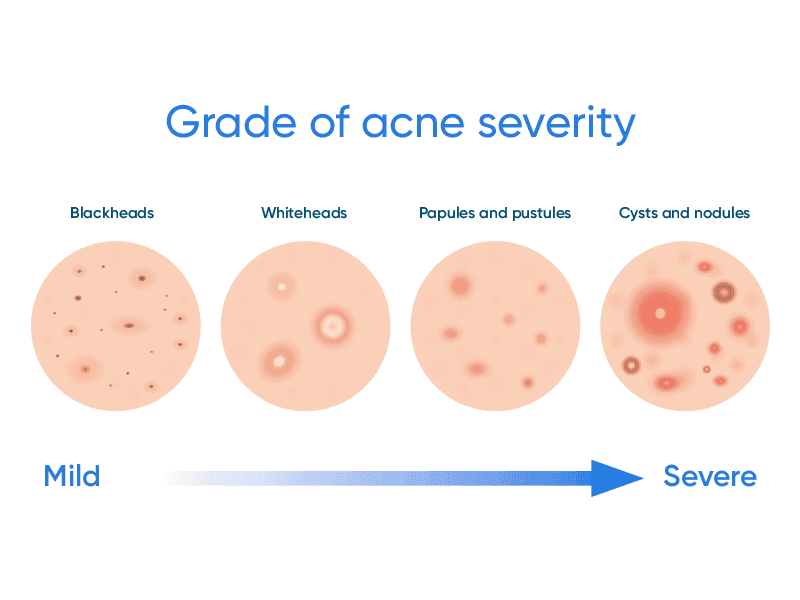 Grade of acne severity

Blackheads

Whiteheads

Papules and pustules

Cysts and nodules

Mild

Severe